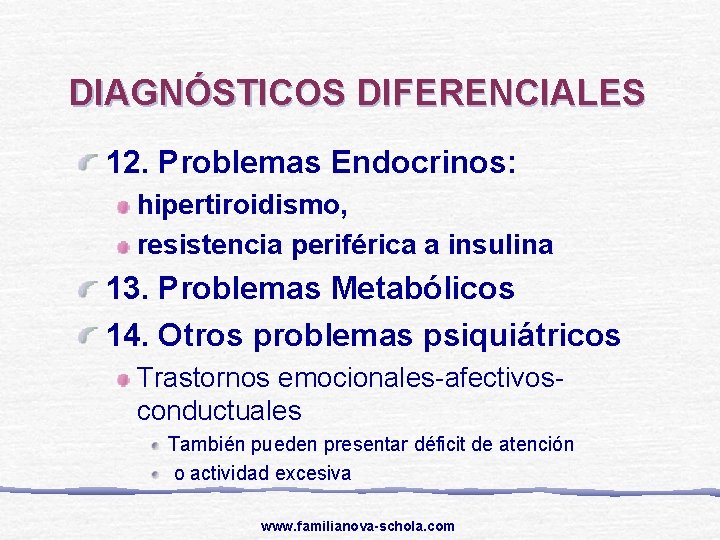 DIAGNÓSTICOS DIFERENCIALES

12. Problemas Endocrinos:

hipertiroidismo,

resistencia periférica a insulina

13. Problemas Metabólicos

14. Otros problemas psiquiátricos

Trastornos emocionales-afectivos-conductuales

También pueden presentar déficit de atención

o actividad excesiva

www.familianova-schola.com